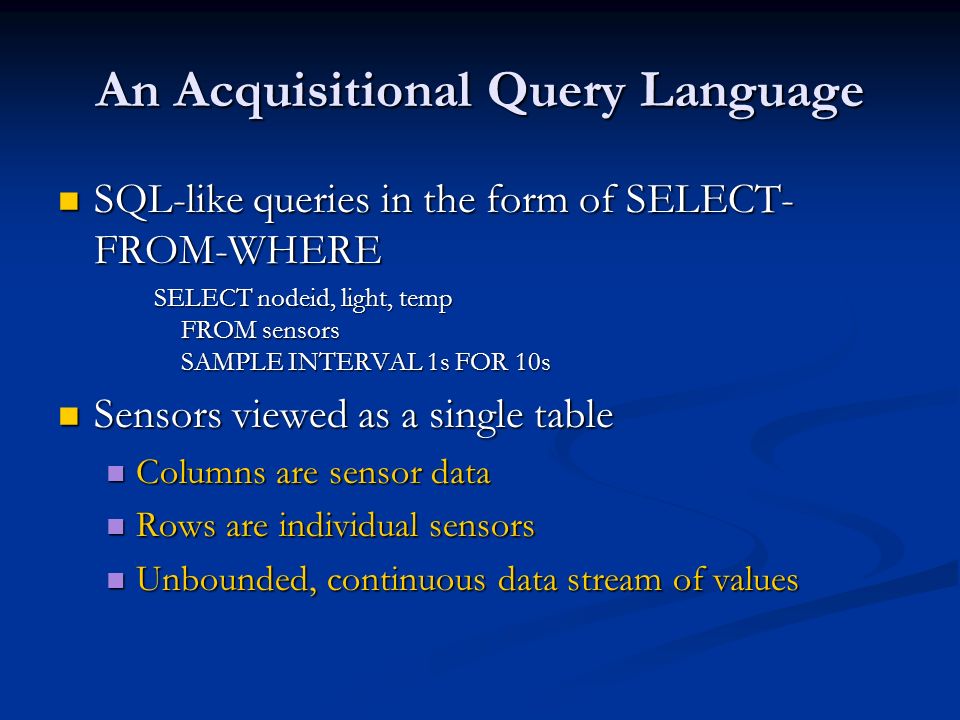 An Acquisitional Query Language

SQL-like queries in the form of SELECT-FROM-WHERE

SELECT nodeid, light, temp
FROM sensors
SAMPLE INTERVAL 1s FOR 10s

Sensors viewed as a single table

Columns are sensor data

Rows are individual sensors

Unbounded, continuous data stream of values